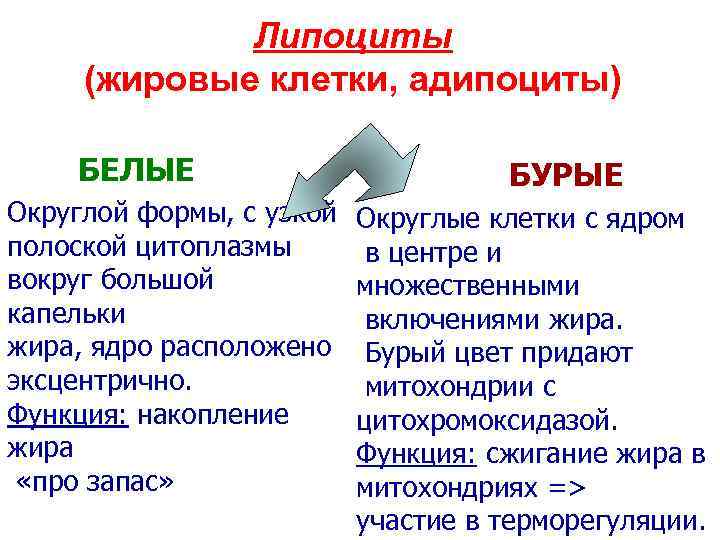 Липоциты
(жировые клетки, адипоциты)

БЕЛЫЕ

Округлой формы, с узкой полоской цитоплазмы вокруг большой капельки жира, ядро расположено эксцентрично.
Функция: накопление жира «про запас»

БУРЫЕ

Округлые клетки с ядром в центре и множественными включениями жира. Бурый цвет придают митохондрии с цитохромоксидазой.
Функция: сжигание жира в митохондриях => участие в терморегуляции.